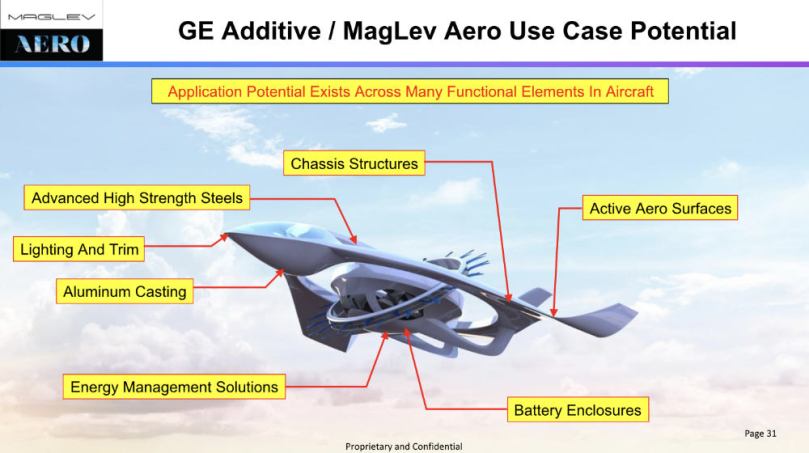 MAGLEV
AERO

GE Additive / MagLev Aero Use Case Potential

Application Potential Exists Across Many Functional Elements In Aircraft

Chassis Structures

Advanced High Strength Steels

Active Aero Surfaces

Lighting And Trim

Aluminum Casting

Energy Management Solutions

Battery Enclosures

Page 31

Proprietary and Confidential